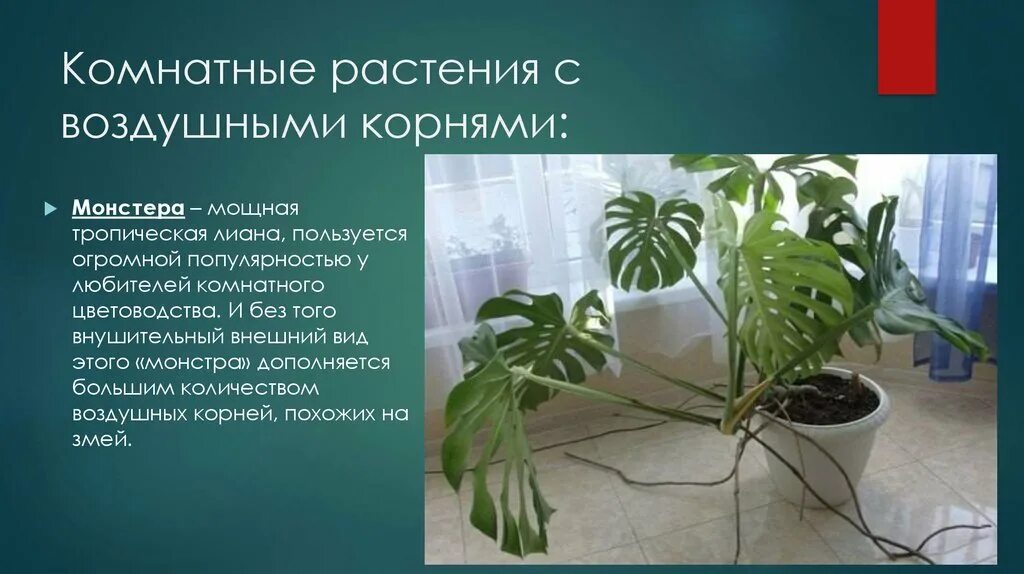 Комнатные растения с воздушными корнями:

Монстера – мощная тропическая лиана, пользуется огромной популярностью у любителей комнатного цветоводства. И без того внушительный внешний вид этого «монстра» дополняется большим количеством воздушных корней, похожих на змей.